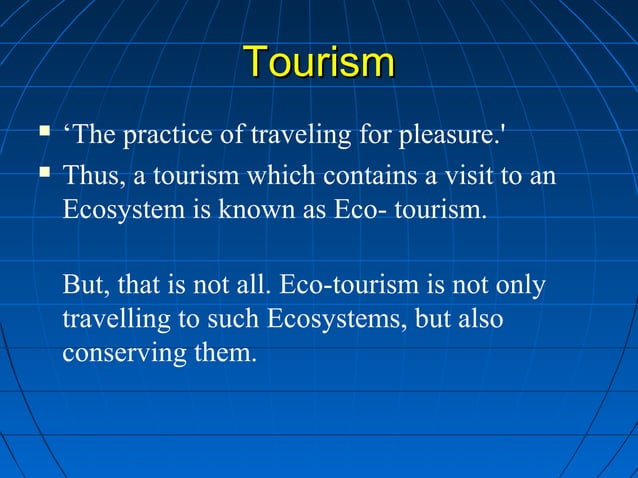 Tourism

▪ ‘The practice of traveling for pleasure.'

▪ Thus, a tourism which contains a visit to an Ecosystem is known as Eco- tourism.

But, that is not all. Eco-tourism is not only travelling to such Ecosystems, but also conserving them.